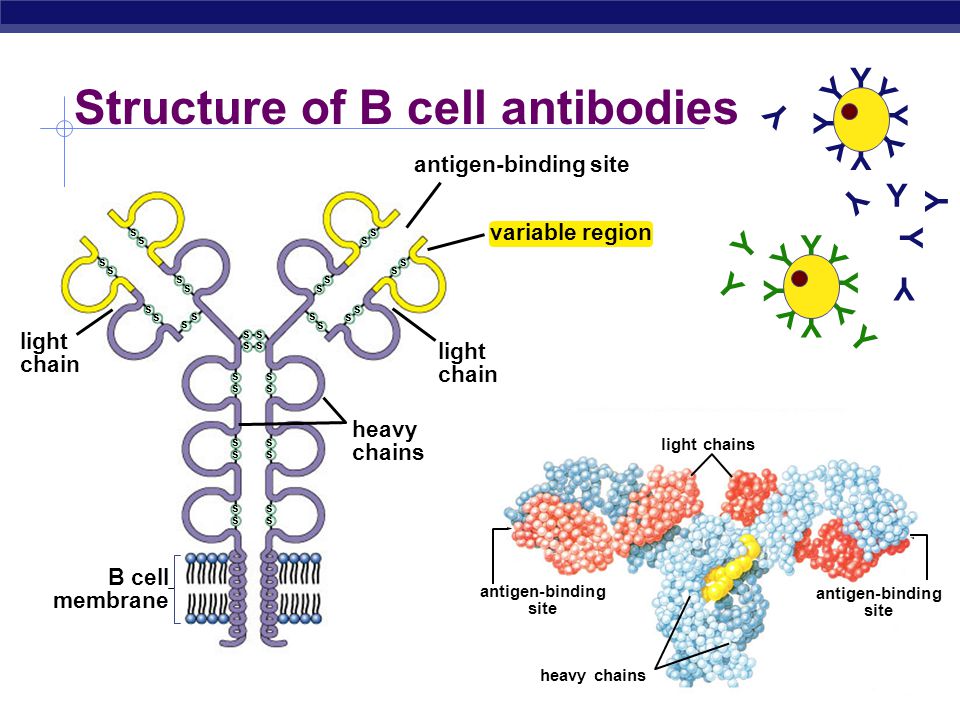 Structure of B cell antibodies

antigen-binding site

variable region

light chain

light chain

heavy chains

B cell membrane

light chains

antigen-binding site

antigen-binding site

heavy chains